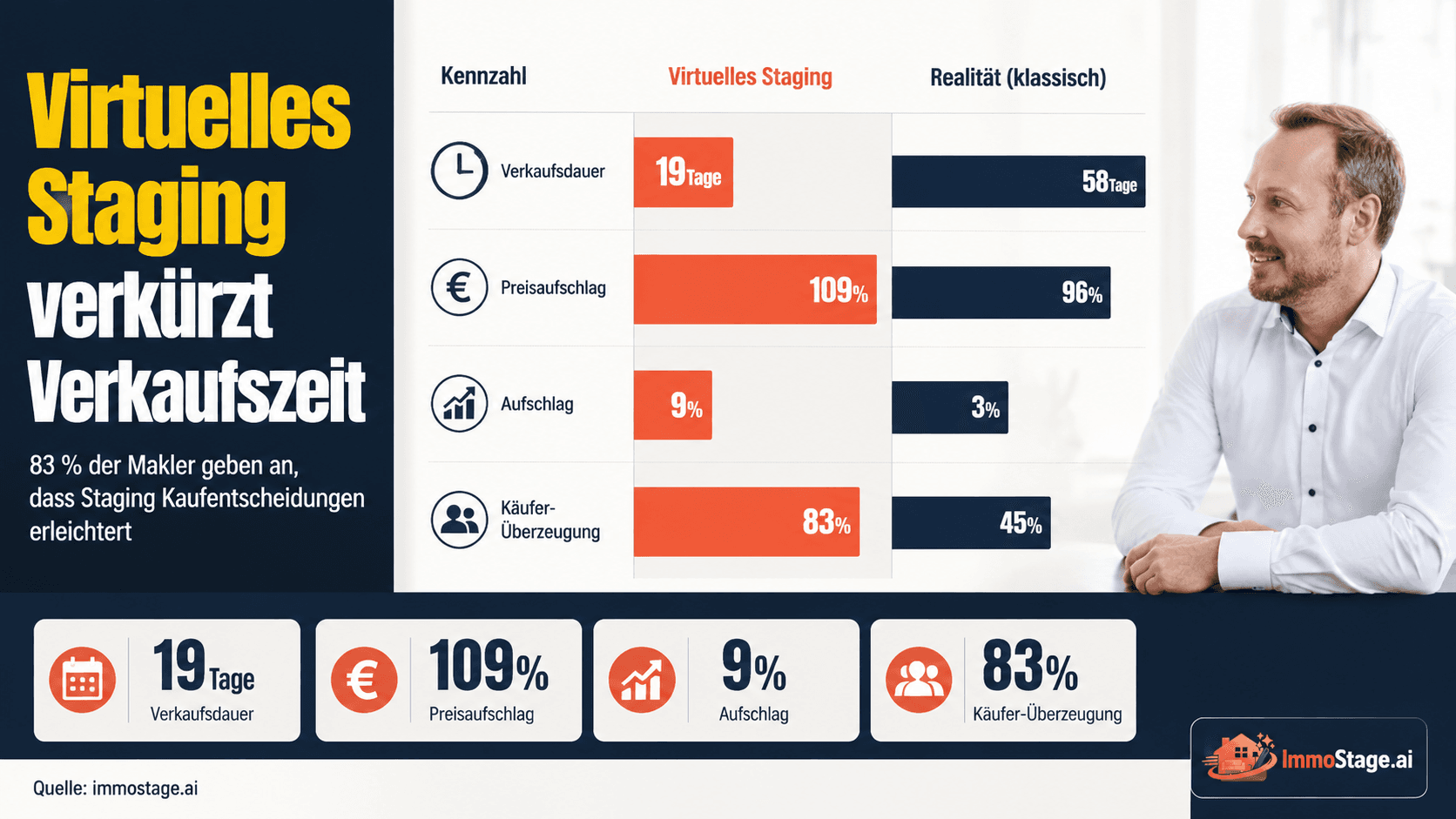 Virtuelles Staging verkürzt Verkaufszeit

83 % der Makler geben an, dass Staging Kaufentscheidungen erleichtert

| Kennzahl | Virtuelles Staging | Realität (klassisch) |
|---|---|---|
| Verkaufsdauer | 19 Tage | 58 Tage |
| Preisaufschlag | 109% | 96% |
| Aufschlag | 9% | 3% |
| Käufer-Überzeugung | 83% | 45% |

19 Tage
Verkaufsdauer

109%
Preisaufschlag

9%
Aufschlag

83%
Käufer-Überzeugung

Quelle: immostage.ai

ImmoStage.ai